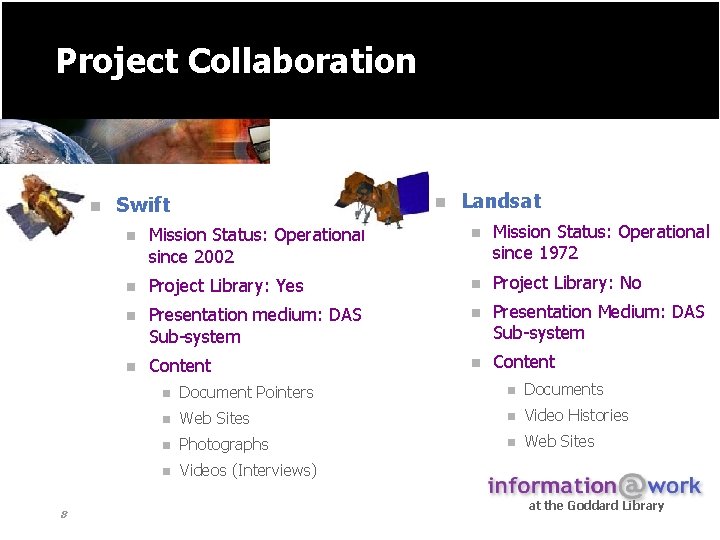 Project Collaboration

Swift
Mission Status: Operational since 2002
Project Library: Yes
Presentation medium: DAS Sub-system
Content
Document Pointers
Web Sites
Photographs
Videos (Interviews)

Landsat
Mission Status: Operational since 1972
Project Library: No
Presentation Medium: DAS Sub-system
Content
Documents
Video Histories
Web Sites

information@work
at the Goddard Library

8